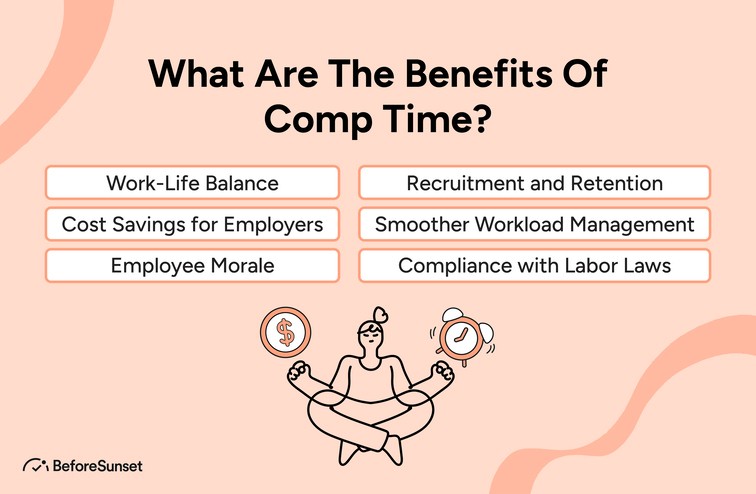 What Are The Benefits Of Comp Time?

Work-Life Balance

Cost Savings for Employers

Employee Morale

Recruitment and Retention

Smoother Workload Management

Compliance with Labor Laws

$

BeforeSunset